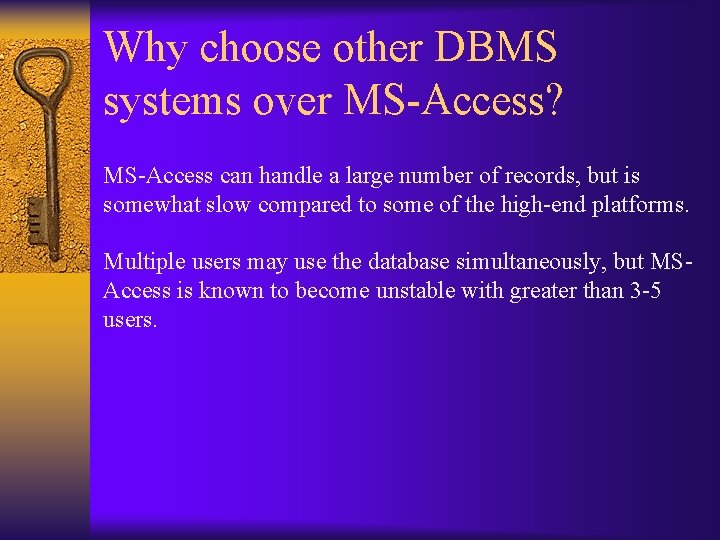 Why choose other DBMS systems over MS-Access?

MS-Access can handle a large number of records, but is somewhat slow compared to some of the high-end platforms.

Multiple users may use the database simultaneously, but MS-Access is known to become unstable with greater than 3-5 users.